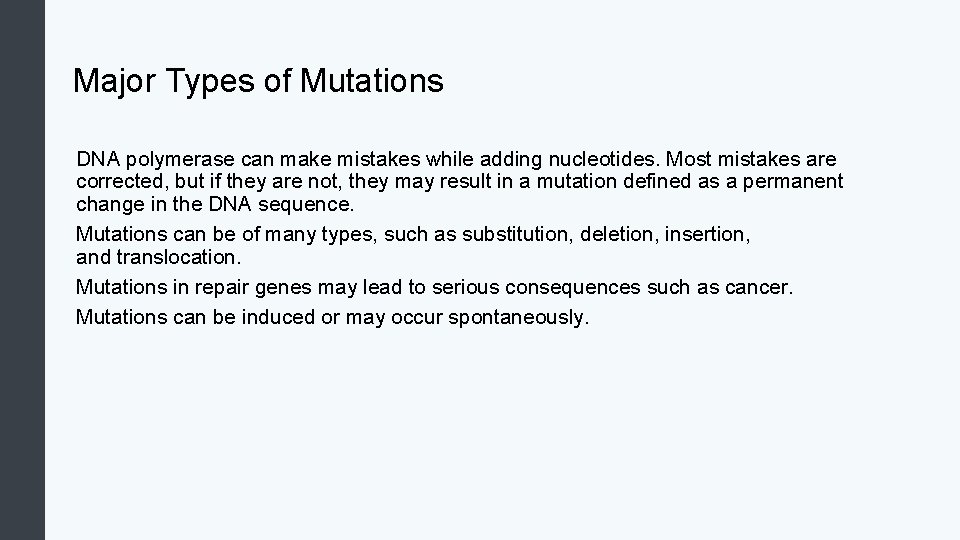 Major Types of Mutations

DNA polymerase can make mistakes while adding nucleotides. Most mistakes are corrected, but if they are not, they may result in a mutation defined as a permanent change in the DNA sequence.

Mutations can be of many types, such as substitution, deletion, insertion, and translocation.

Mutations in repair genes may lead to serious consequences such as cancer.

Mutations can be induced or may occur spontaneously.